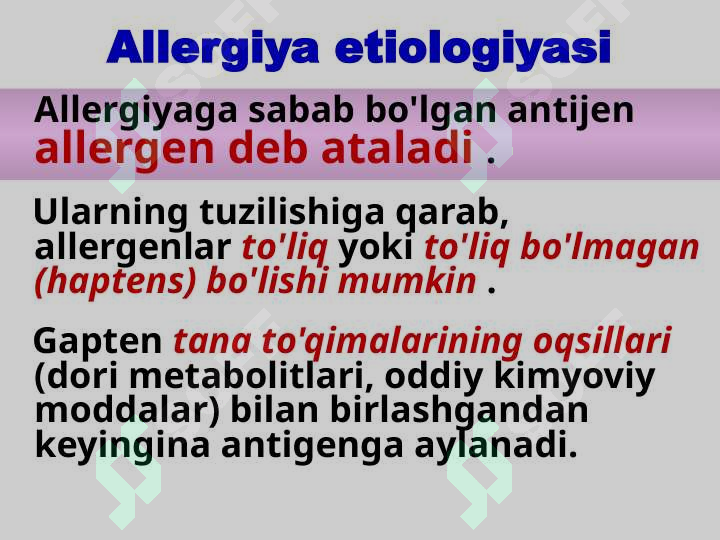 Allergiya etiologiyasi

Allergiyaga sabab bo'lgan antijen allergen deb ataladi .

Ularning tuzilishiga qarab, allergenlar to'liq yoki to'liq bo'lmagan (haptens) bo'lishi mumkin .

Gapten tana to'qimalarining oqsillari (dori metabolitlari, oddiy kimyoviy moddalar) bilan birlashgandan keyingina antigenga aylanadi.